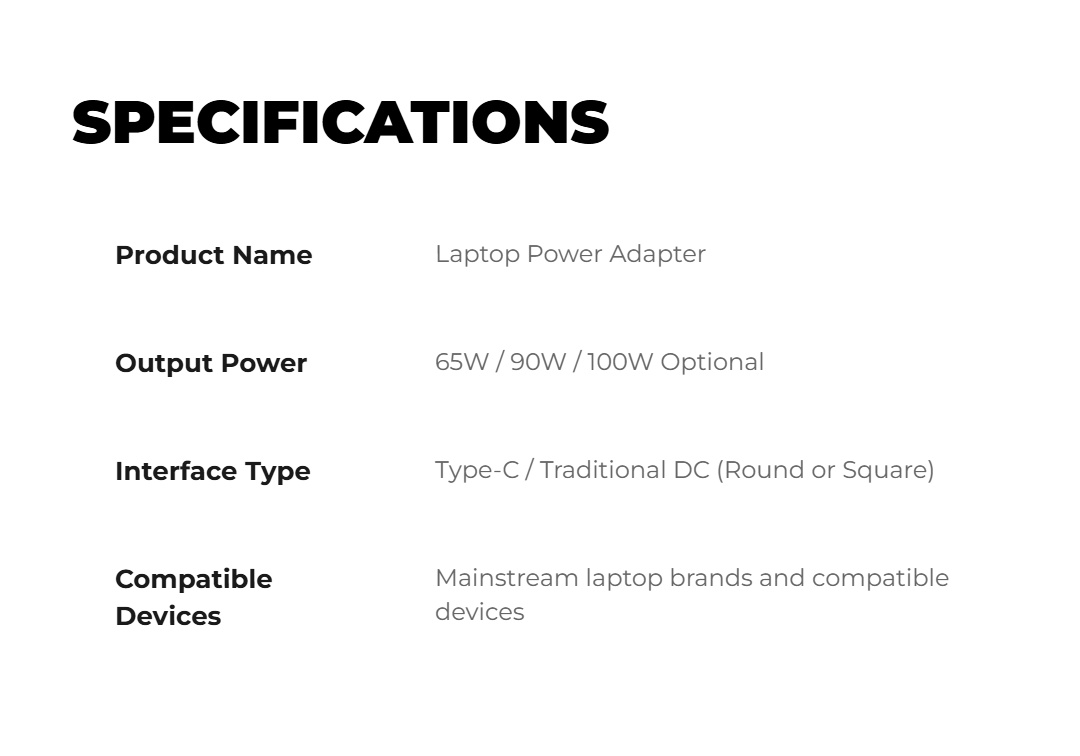 SPECIFICATIONS

| Product Name | Laptop Power Adapter |
|---|---|
| Output Power | 65W / 90W / 100W Optional |
| Interface Type | Type-C / Traditional DC (Round or Square) |
| Compatible Devices | Mainstream laptop brands and compatible devices |